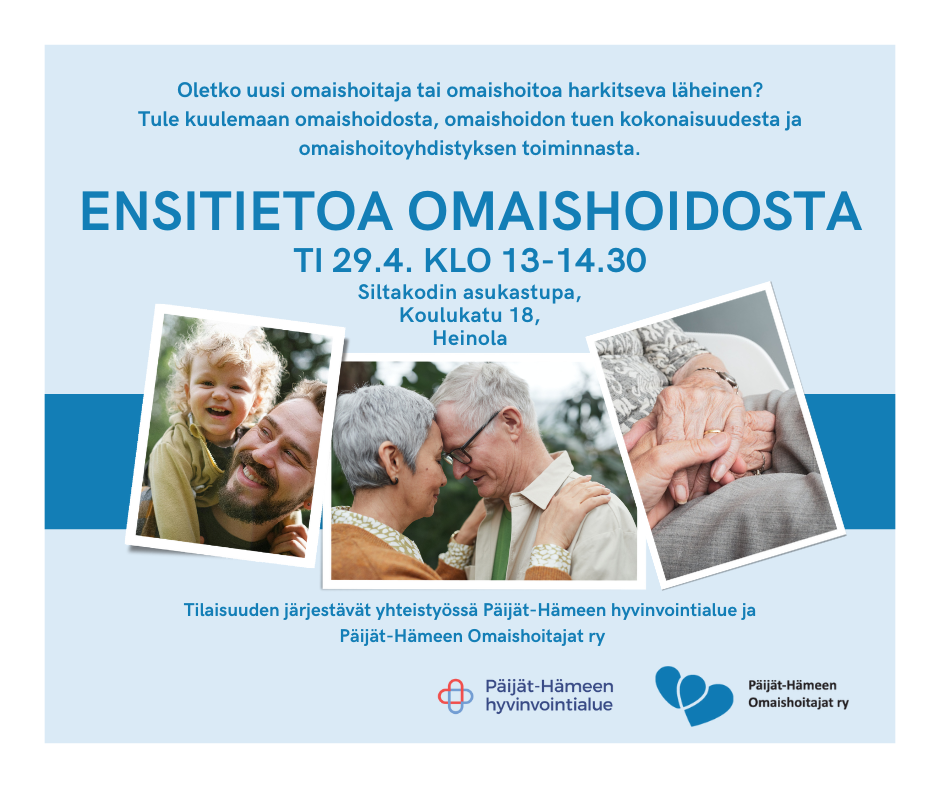 Oletko uusi omaishoitaja tai omaishoitoa harkitseva läheinen?
Tule kuulemaan omaishoidosta, omaishoidon tuen kokonaisuudesta ja omaishoitoyhdistyksen toiminnasta.

ENSITIETOA OMAISHOIDOSTA

TI 29.4. KLO 13-14.30

Siltakodin asukastupa,
Koulukatu 18,
Heinola

Tilaisuuden järjestävät yhteistyössä Päijät-Hämeen hyvinvointialue ja Päijät-Hämeen Omaishoitajat ry

Päijät-Hämeen hyvinvointialue

Päijät-Hämeen Omaishoitajat ry